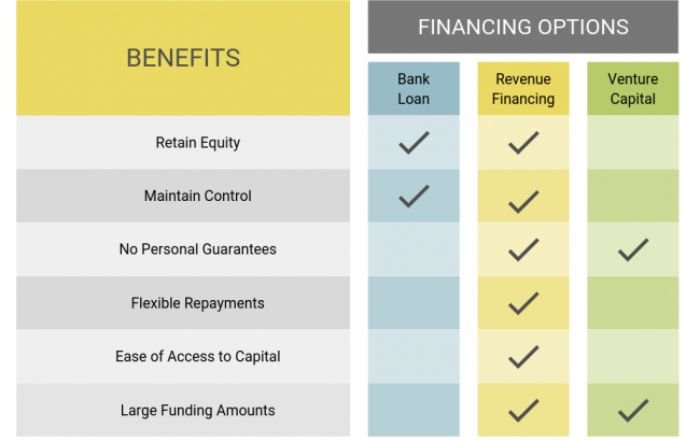 FINANCING OPTIONS

| BENEFITS | Bank Loan | Revenue Financing | Venture Capital |
|---|---|---|---|
| Retain Equity | ✓ | ✓ | |
| Maintain Control | ✓ | ✓ | |
| No Personal Guarantees | | ✓ | ✓ |
| Flexible Repayments | | ✓ | |
| Ease of Access to Capital | | ✓ | |
| Large Funding Amounts | | ✓ | ✓ |